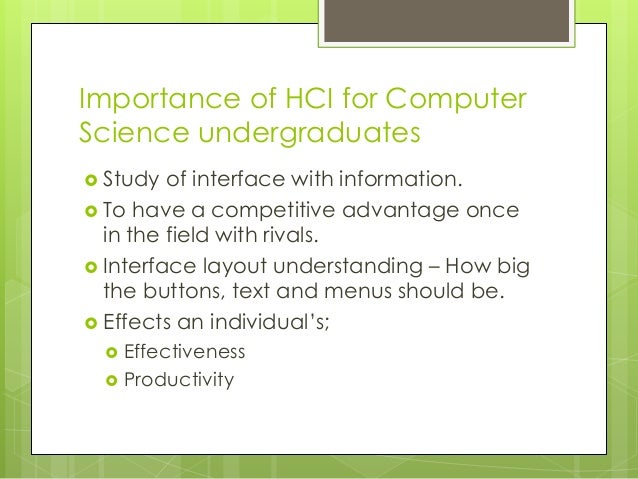 Importance of HCI for Computer Science undergraduates

Study of interface with information.

To have a competitive advantage once in the field with rivals.

Interface layout understanding – How big the buttons, text and menus should be.

Effects an individual's;

Effectiveness

Productivity